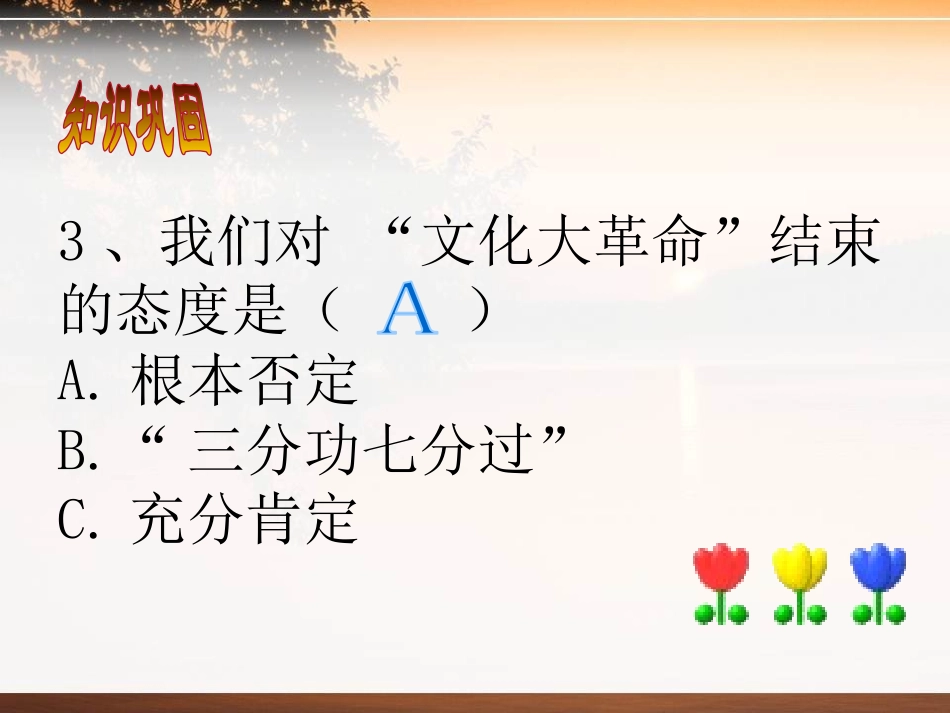 知识巩固

3、我们对 “文化大革命”结束的态度是（ A ）
A. 根本否定
B. “ 三分功七分过”
C. 充分肯定